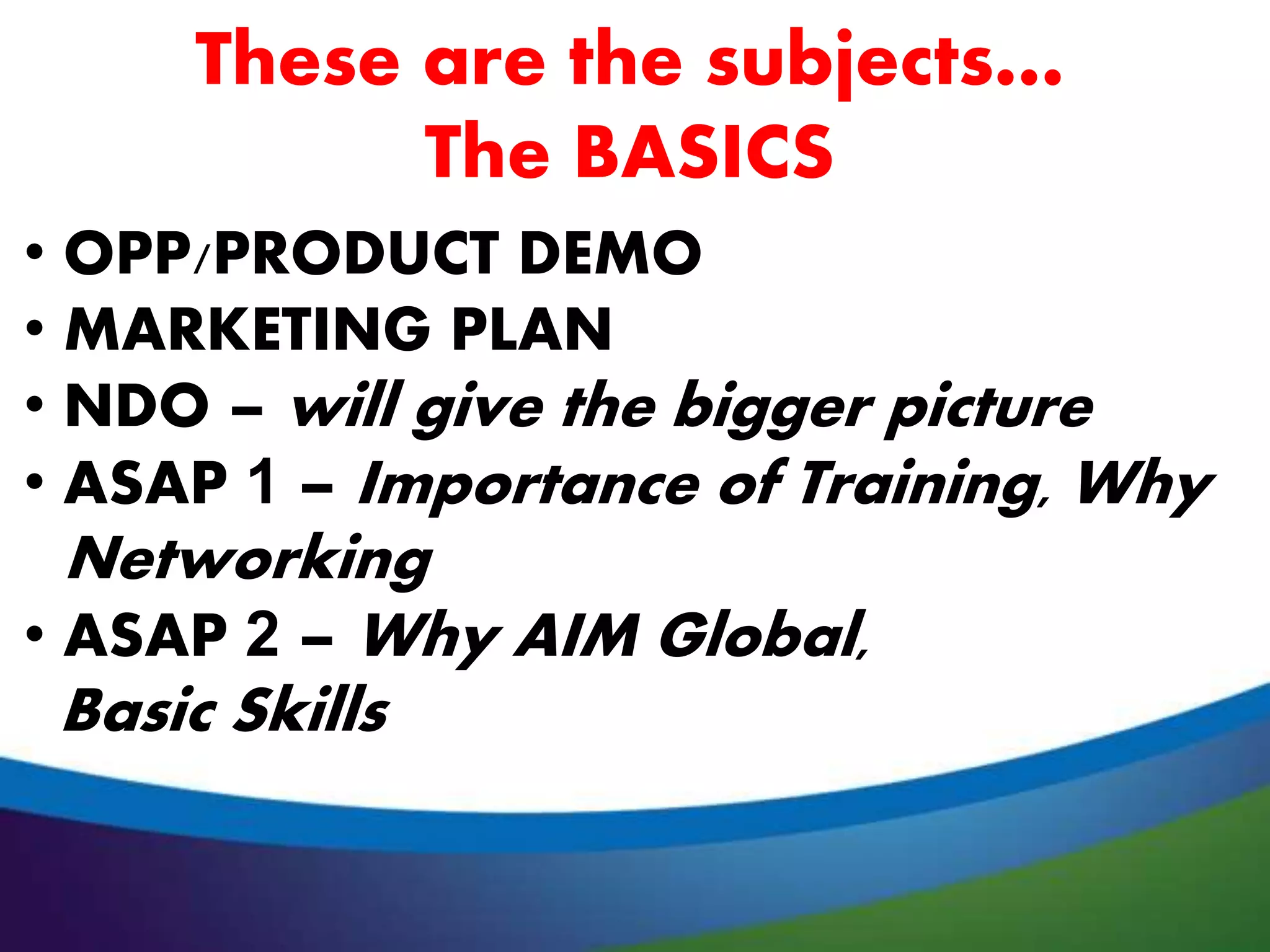 These are the subjects…
The BASICS

• OPP/PRODUCT DEMO
• MARKETING PLAN
• NDO – will give the bigger picture
• ASAP 1 – Importance of Training, Why Networking
• ASAP 2 – Why AIM Global, Basic Skills